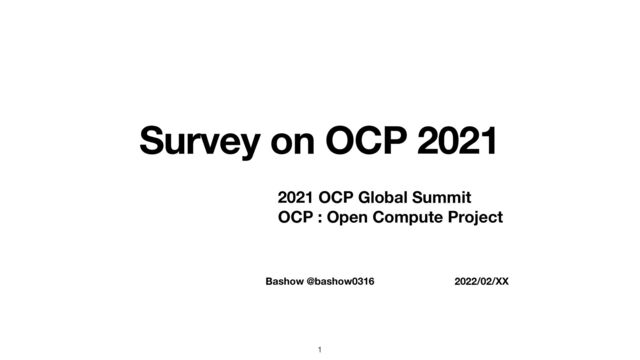 Survey on OCP 2021

2021 OCP Global Summit
OCP : Open Compute Project

Bashow @bashow0316 2022/02/XX

1